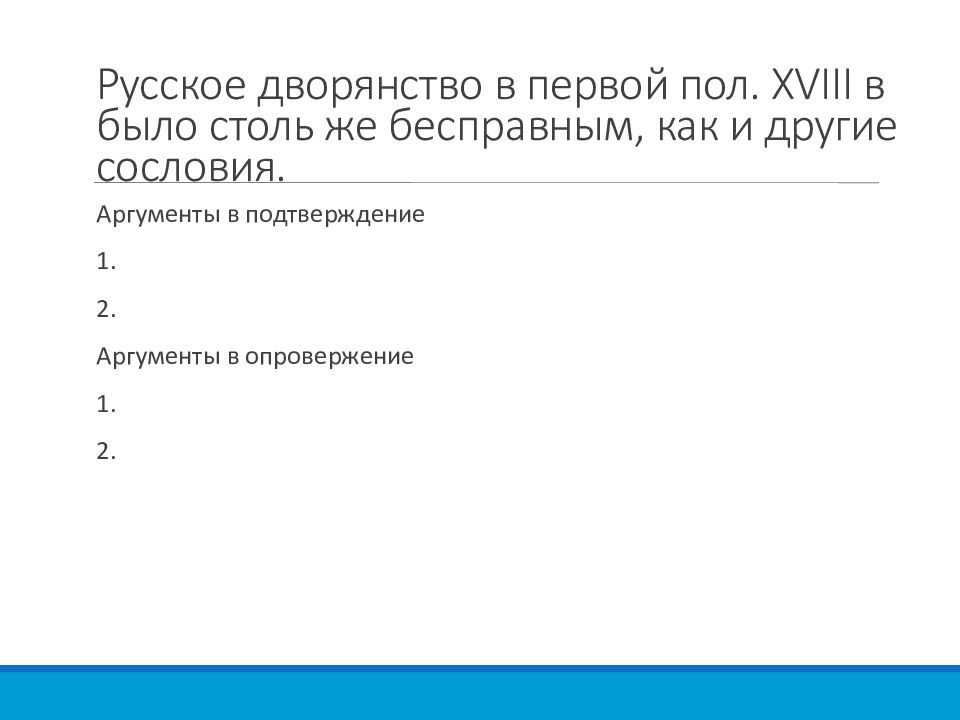 Русское дворянство в первой пол. XVIII в было столь же бесправным, как и другие сословия.

Аргументы в подтверждение

1.

2.

Аргументы в опровержение

1.

2.